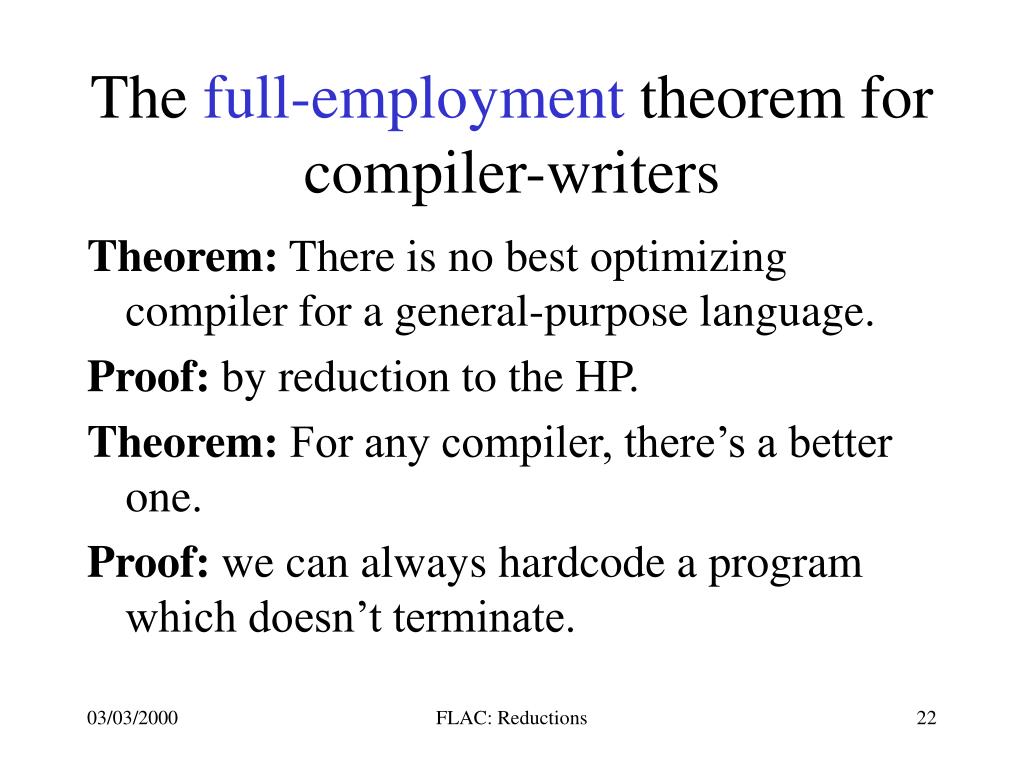 The full-employment theorem for compiler-writers

Theorem: There is no best optimizing compiler for a general-purpose language.

Proof: by reduction to the HP.

Theorem: For any compiler, there’s a better one.

Proof: we can always hardcode a program which doesn’t terminate.

03/03/2000 FLAC: Reductions 22